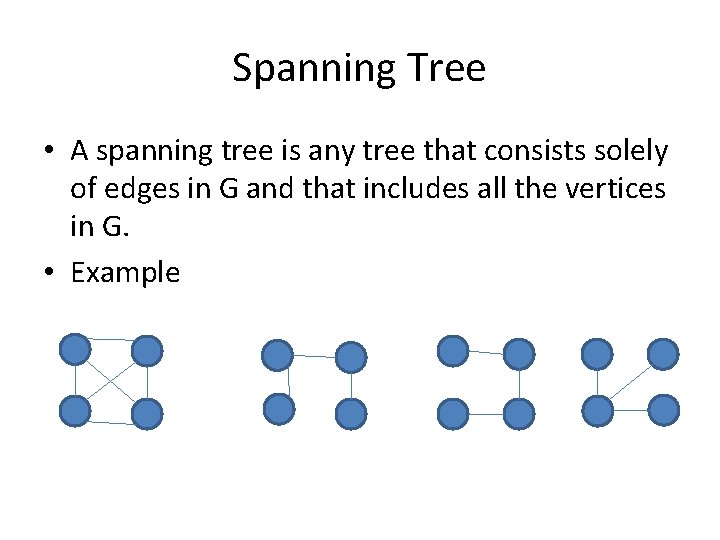 Spanning Tree

• A spanning tree is any tree that consists solely of edges in G and that includes all the vertices in G.

• Example